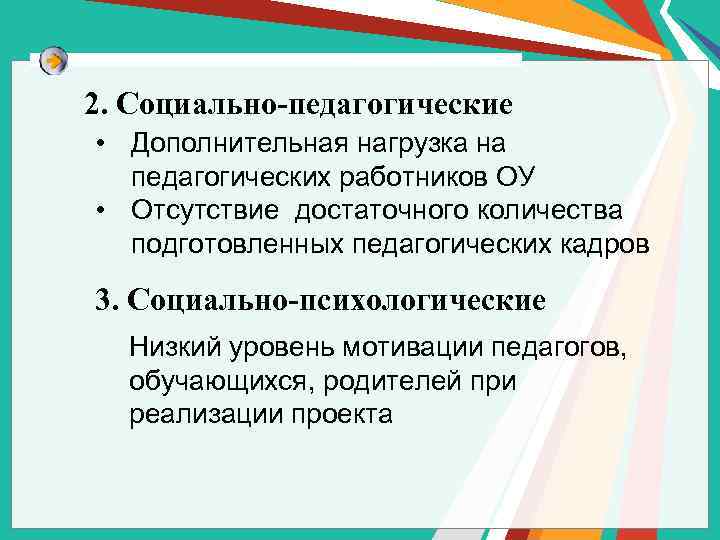 2. Социально-педагогические

• Дополнительная нагрузка на педагогических работников ОУ
• Отсутствие достаточного количества подготовленных педагогических кадров

3. Социально-психологические

Низкий уровень мотивации педагогов, обучающихся, родителей при реализации проекта